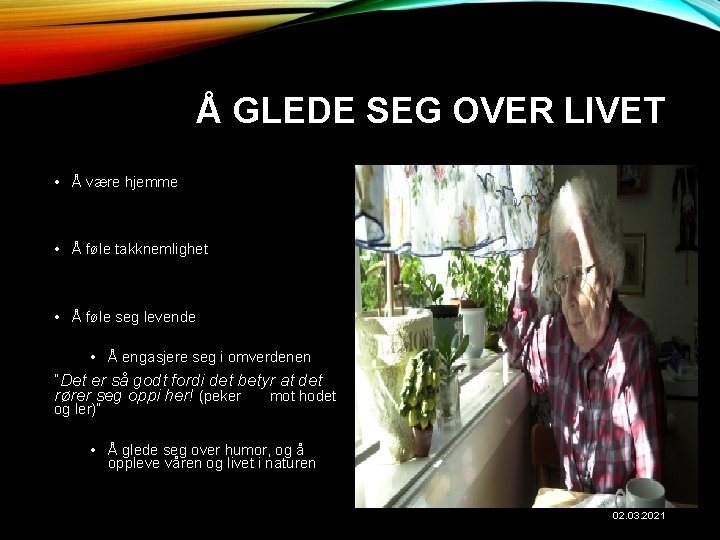 Å GLEDE SEG OVER LIVET

• Å være hjemme

• Å føle takknemlighet

• Å føle seg levende

• Å engasjere seg i omverdenen

"Det er så godt fordi det betyr at det rører seg oppi her! (peker mot hodet og ler)"

• Å glede seg over humor, og å oppleve våren og livet i naturen

02.03.2021